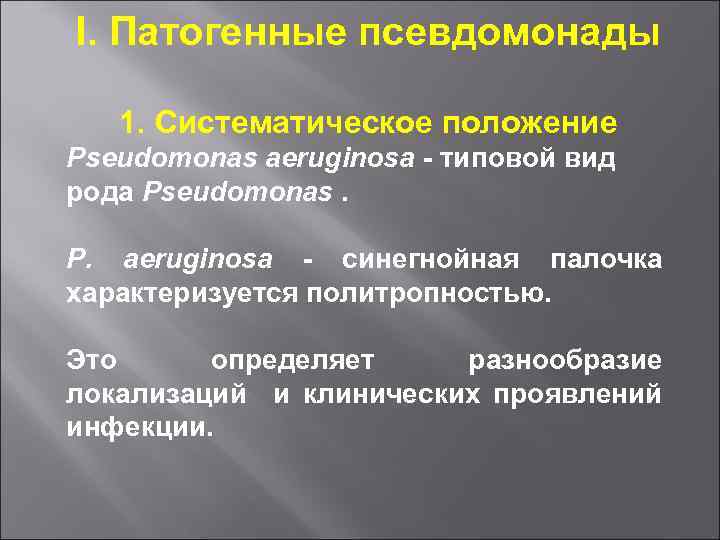 I. Патогенные псевдомонады

1. Систематическое положение

Pseudomonas aeruginosa - типовой вид рода Pseudomonas .

P. aeruginosa - синегнойная палочка характеризуется политропностью.

Это определяет разнообразие локализаций и клинических проявлений инфекции.